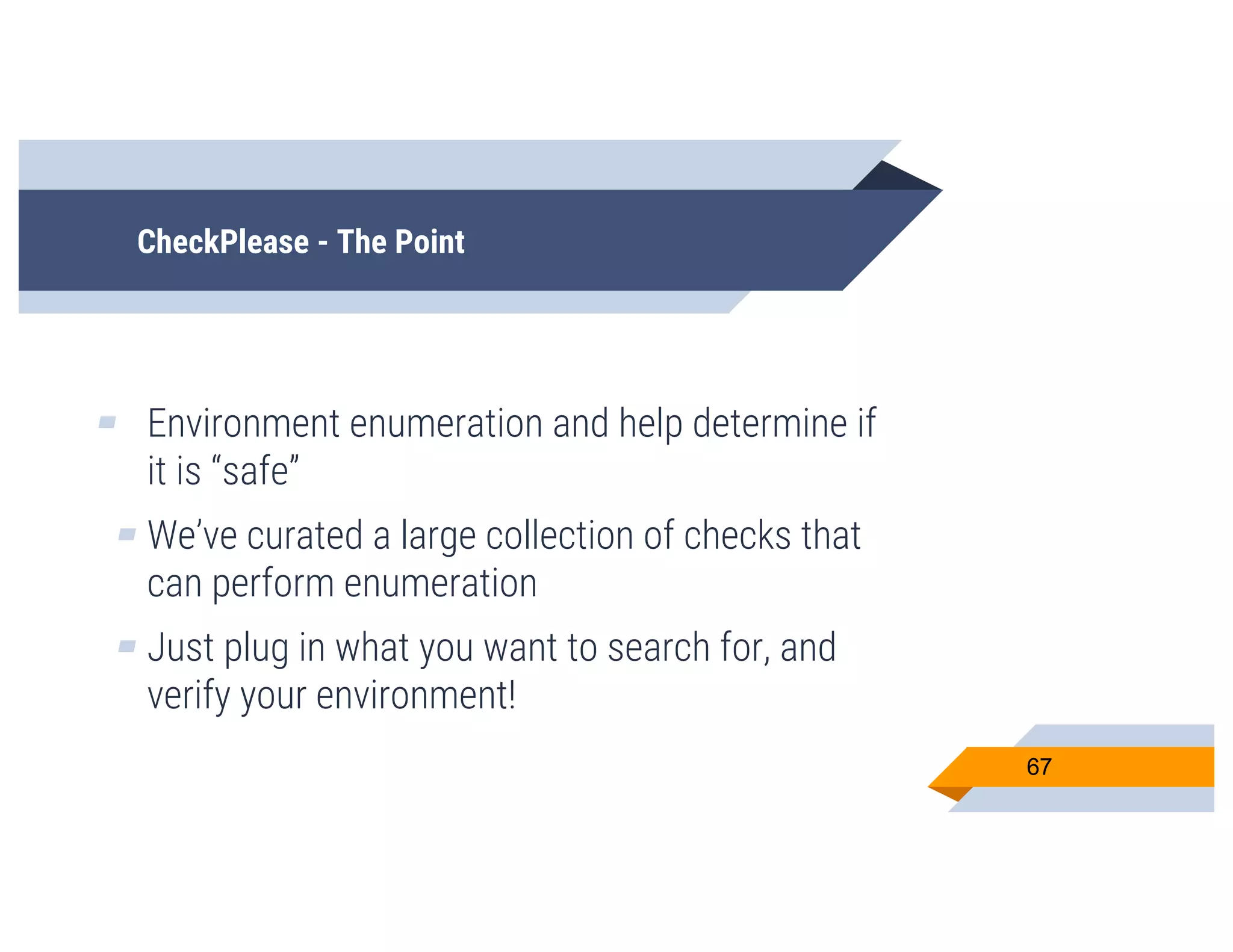 CheckPlease - The Point

Environment enumeration and help determine if it is “safe”

We’ve curated a large collection of checks that can perform enumeration

Just plug in what you want to search for, and verify your environment!

67